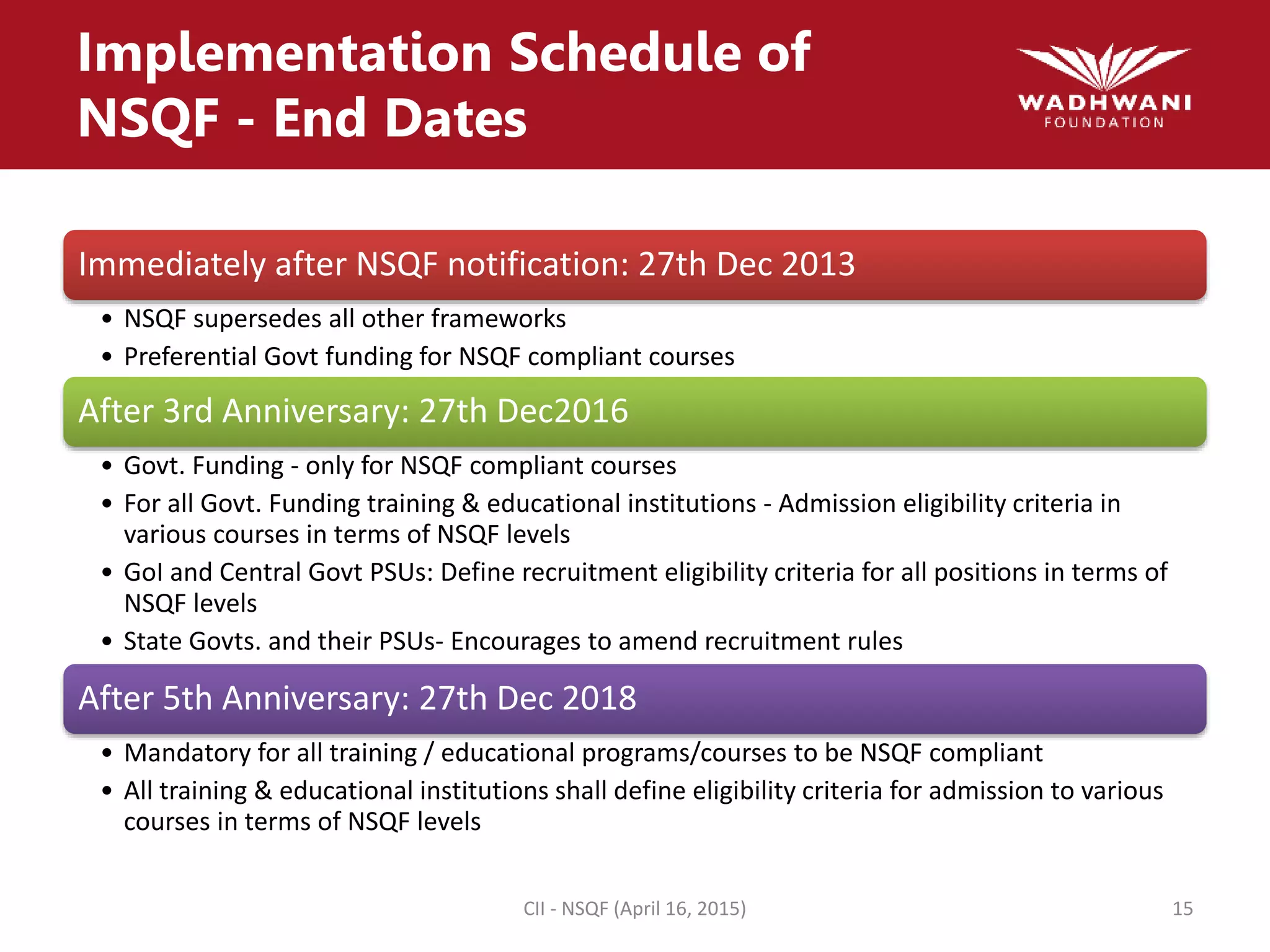 Implementation Schedule of NSQF - End Dates

WADHWANI
FOUNDATION

Immediately after NSQF notification: 27th Dec 2013

• NSQF supersedes all other frameworks
• Preferential Govt funding for NSQF compliant courses

After 3rd Anniversary: 27th Dec2016

• Govt. Funding - only for NSQF compliant courses
• For all Govt. Funding training & educational institutions - Admission eligibility criteria in various courses in terms of NSQF levels
• GoI and Central Govt PSUs: Define recruitment eligibility criteria for all positions in terms of NSQF levels
• State Govts. and their PSUs- Encourages to amend recruitment rules

After 5th Anniversary: 27th Dec 2018

• Mandatory for all training / educational programs/courses to be NSQF compliant
• All training & educational institutions shall define eligibility criteria for admission to various courses in terms of NSQF levels

CII - NSQF (April 16, 2015)

15